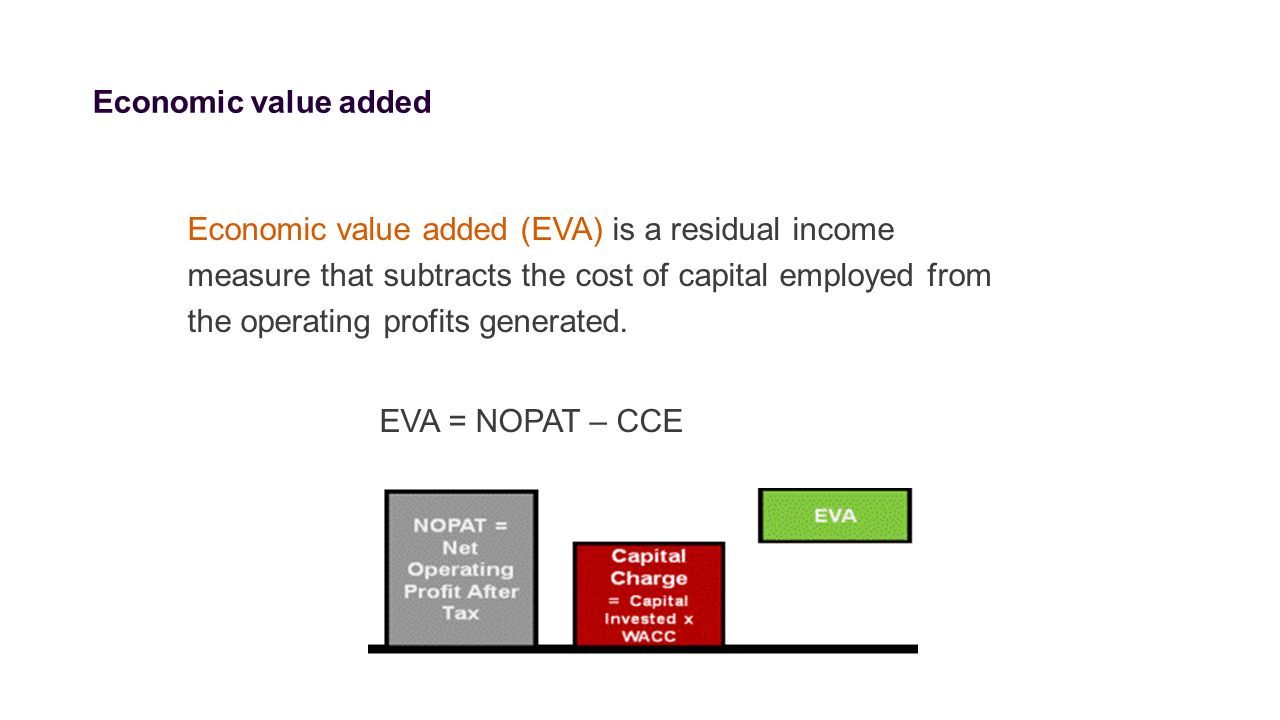 Economic value added

Economic value added (EVA) is a residual income measure that subtracts the cost of capital employed from the operating profits generated.

EVA = NOPAT – CCE

NOPAT = Net Operating Profit After Tax

Capital Charge = Capital Invested x WACC

EVA